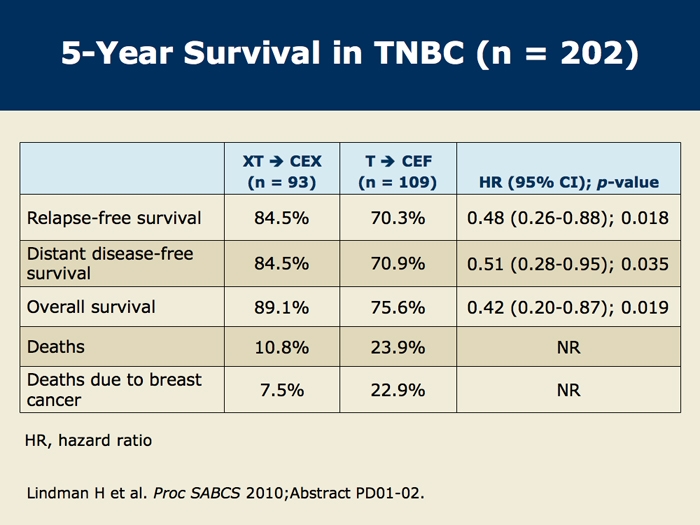 5-Year Survival in TNBC (n = 202)

| | XT → CEX (n = 93) | T → CEF (n = 109) | HR (95% CI); p-value |
|---|---|---|---|
| Relapse-free survival | 84.5% | 70.3% | 0.48 (0.26-0.88); 0.018 |
| Distant disease-free survival | 84.5% | 70.9% | 0.51 (0.28-0.95); 0.035 |
| Overall survival | 89.1% | 75.6% | 0.42 (0.20-0.87); 0.019 |
| Deaths | 10.8% | 23.9% | NR |
| Deaths due to breast cancer | 7.5% | 22.9% | NR |

HR, hazard ratio

Lindman H et al. Proc SABCS 2010;Abstract PD01-02.